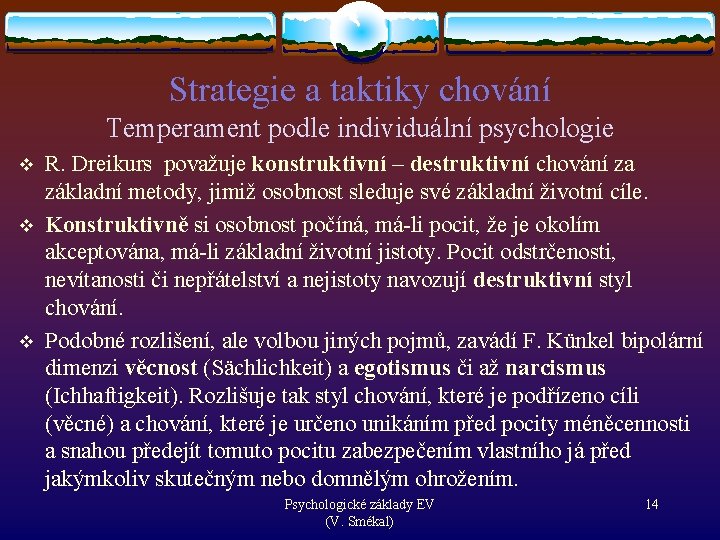 Strategie a taktiky chování
Temperament podle individuální psychologie

❖ R. Dreikurs považuje konstruktivní – destruktivní chování za základní metody, jimiž osobnost sleduje své základní životní cíle.

❖ Konstruktivně si osobnost počíná, má-li pocit, že je okolím akceptována, má-li základní životní jistoty. Pocit odstrčenosti, nevítanosti či nepřátelství a nejistoty navozují destruktivní styl chování.

❖ Podobné rozlišení, ale volbou jiných pojmů, zavádí F. Künkel bipolární dimenzi věcnost (Sächlichkeit) a egotismus či až narcismus (Ichhaftigkeit). Rozlišuje tak styl chování, které je podřízeno cíli (věcné) a chování, které je určeno unikáním před pocity méněcennosti a snahou předejít tomuto pocitu zabezpečením vlastního já před jakýmkoliv skutečným nebo domnělým ohrožením.

Psychologické základy EV
(V. Smékal)

14